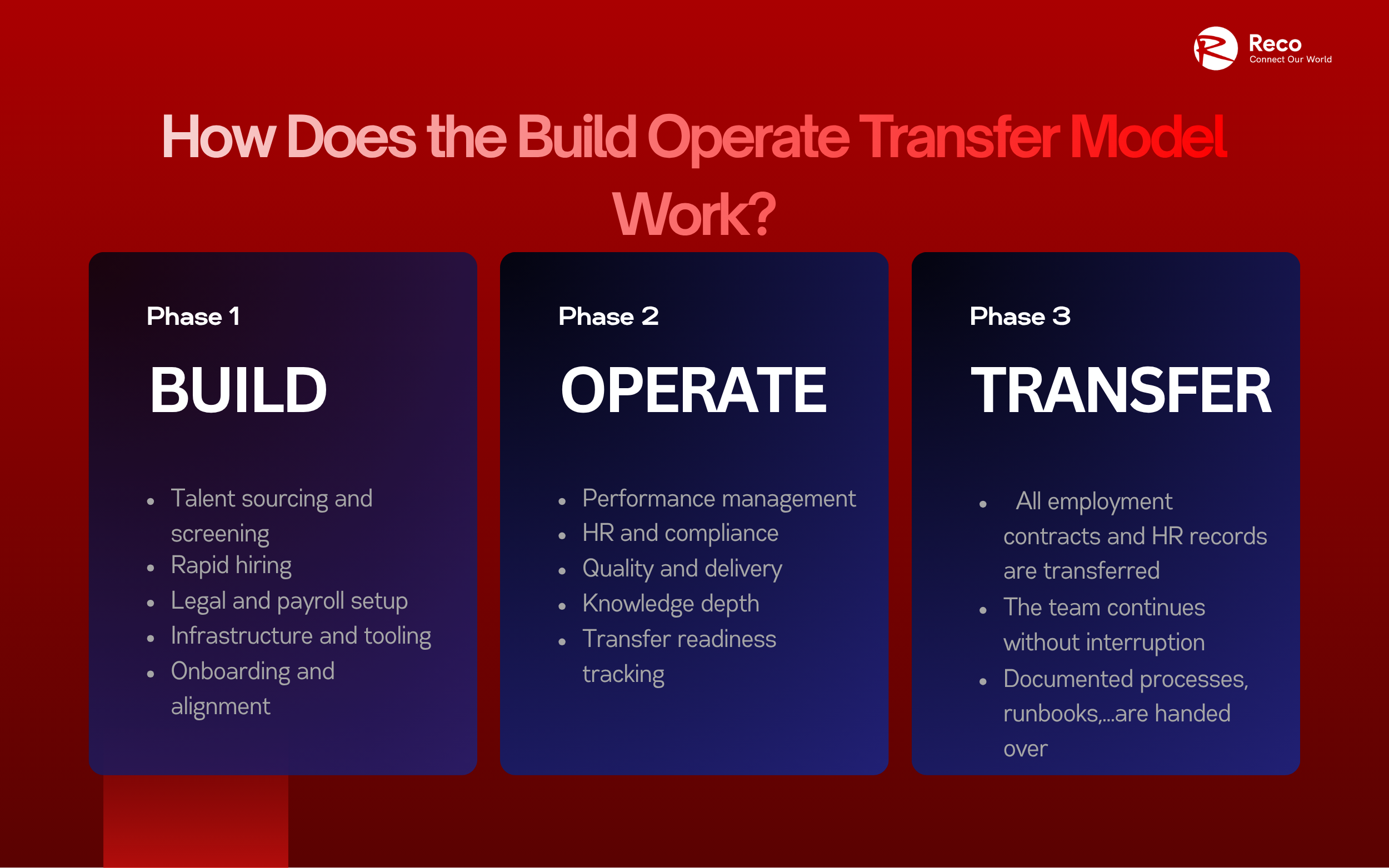 Reco
Connect Our World

How Does the Build Operate Transfer Model Work?

Phase 1

BUILD

- Talent sourcing and screening
- Rapid hiring
- Legal and payroll setup
- Infrastructure and tooling
- Onboarding and alignment

Phase 2

OPERATE

- Performance management
- HR and compliance
- Quality and delivery
- Knowledge depth
- Transfer readiness tracking

Phase 3

TRANSFER

- All employment contracts and HR records are transferred
- The team continues without interruption
- Documented processes, runbooks,...are handed over